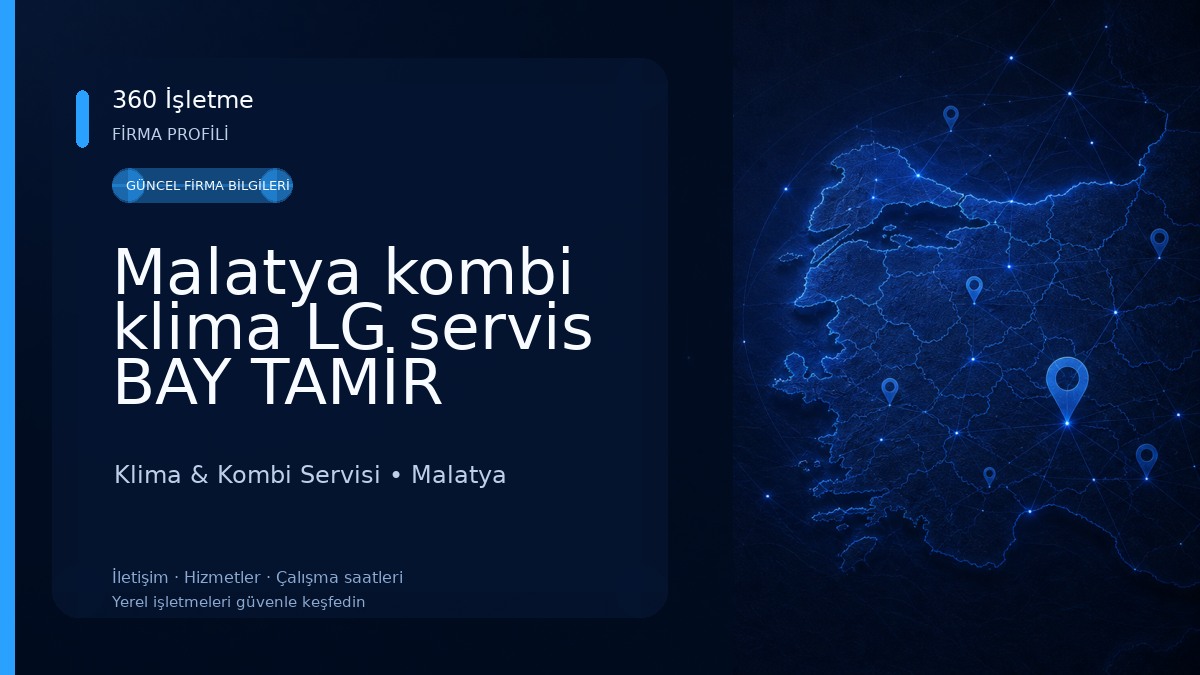 360 İşletme
FİRMA PROFİLİ

GÜNCEL FİRMA BİLGİLERİ

Malatya kombi klima LG servis BAY TAMİR

Klima & Kombi Servisi • Malatya

İletişim · Hizmetler · Çalışma saatleri
Yerel işletmeleri güvenle keşfedin